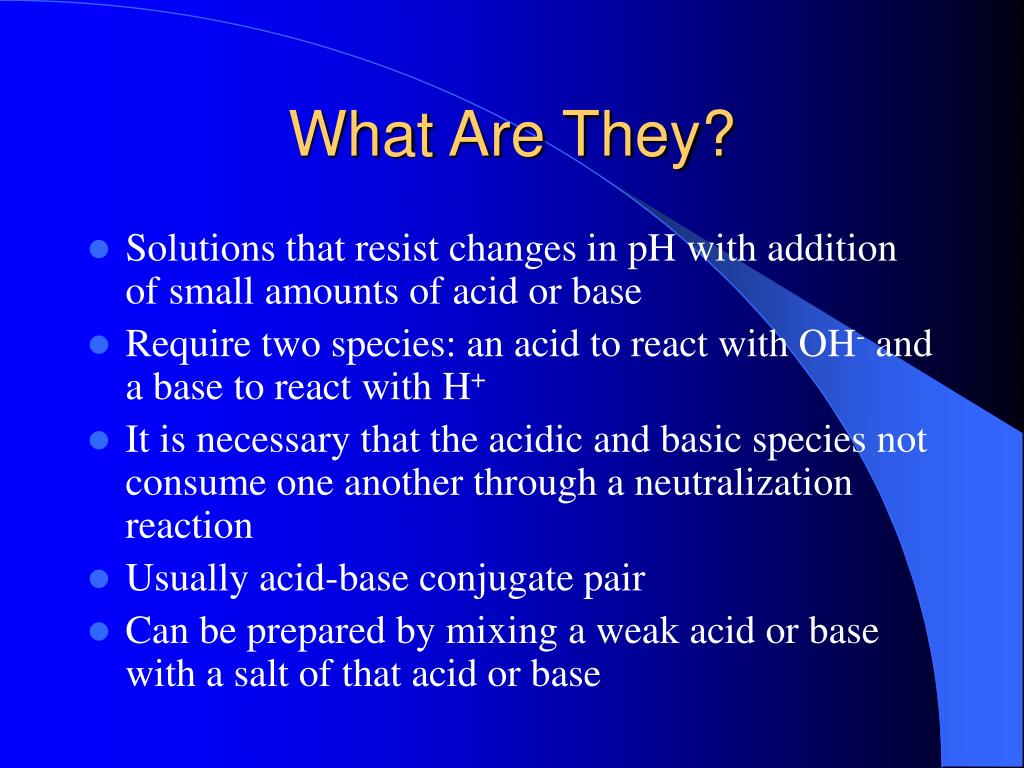 What Are They?

- Solutions that resist changes in pH with addition of small amounts of acid or base
- Require two species: an acid to react with $OH^-$ and a base to react with $H^+$
- It is necessary that the acidic and basic species not consume one another through a neutralization reaction
- Usually acid-base conjugate pair
- Can be prepared by mixing a weak acid or base with a salt of that acid or base